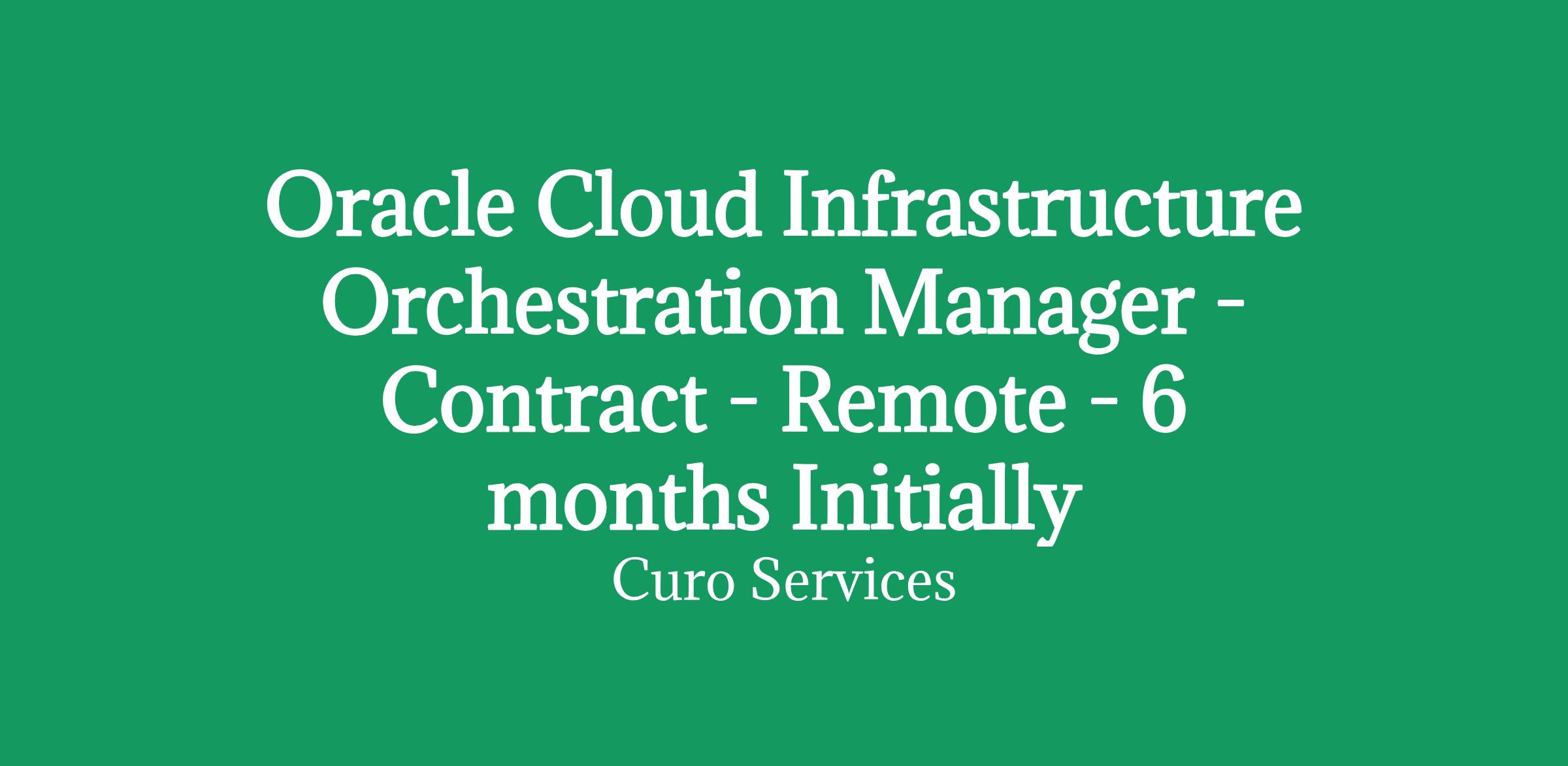 Oracle Cloud Infrastructure Orchestration Manager - Contract - Remote - 6 months Initially

Curo Services